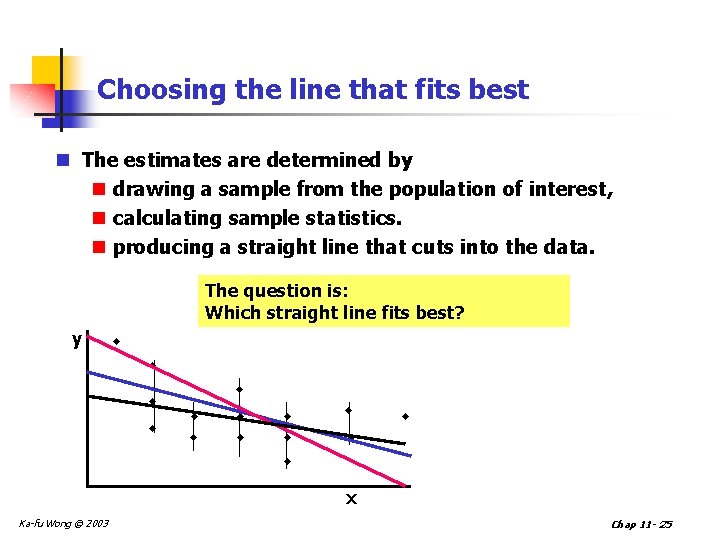 Choosing the line that fits best

The estimates are determined by
drawing a sample from the population of interest,
calculating sample statistics.
producing a straight line that cuts into the data.

The question is:
Which straight line fits best?

y

x

Ka-fu Wong © 2003

Chap 11- 25